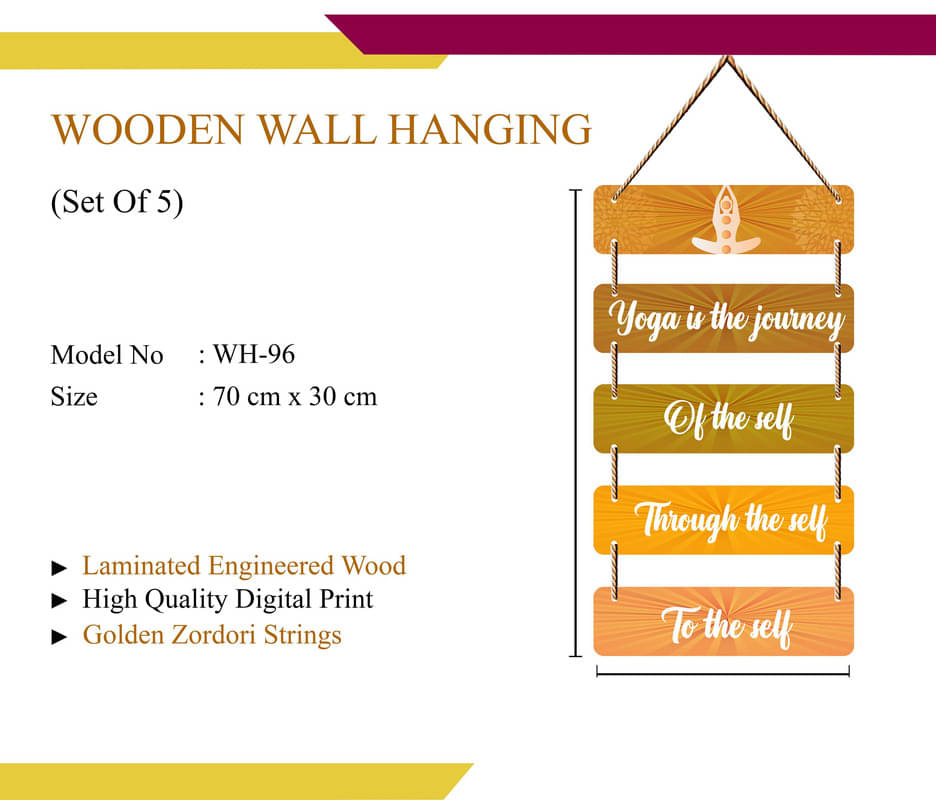 WOODEN WALL HANGING

(Set Of 5)

Model No : WH-96
Size : 70 cm x 30 cm

► Laminated Engineered Wood
► High Quality Digital Print
► Golden Zordori Strings

Yoga is the journey

Of the self

Through the self

To the self